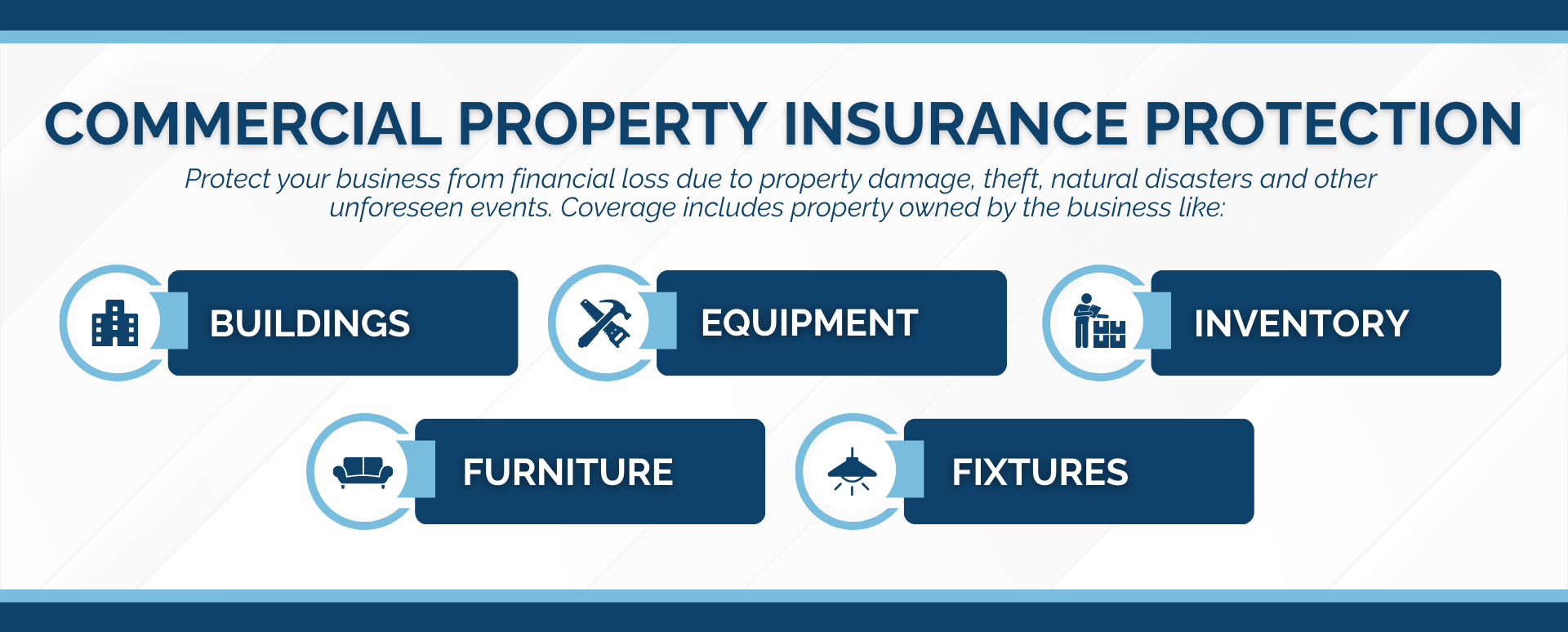 COMMERCIAL PROPERTY INSURANCE PROTECTION

Protect your business from financial loss due to property damage, theft, natural disasters and other unforeseen events. Coverage includes property owned by the business like:

BUILDINGS

EQUIPMENT

INVENTORY

FURNITURE

FIXTURES